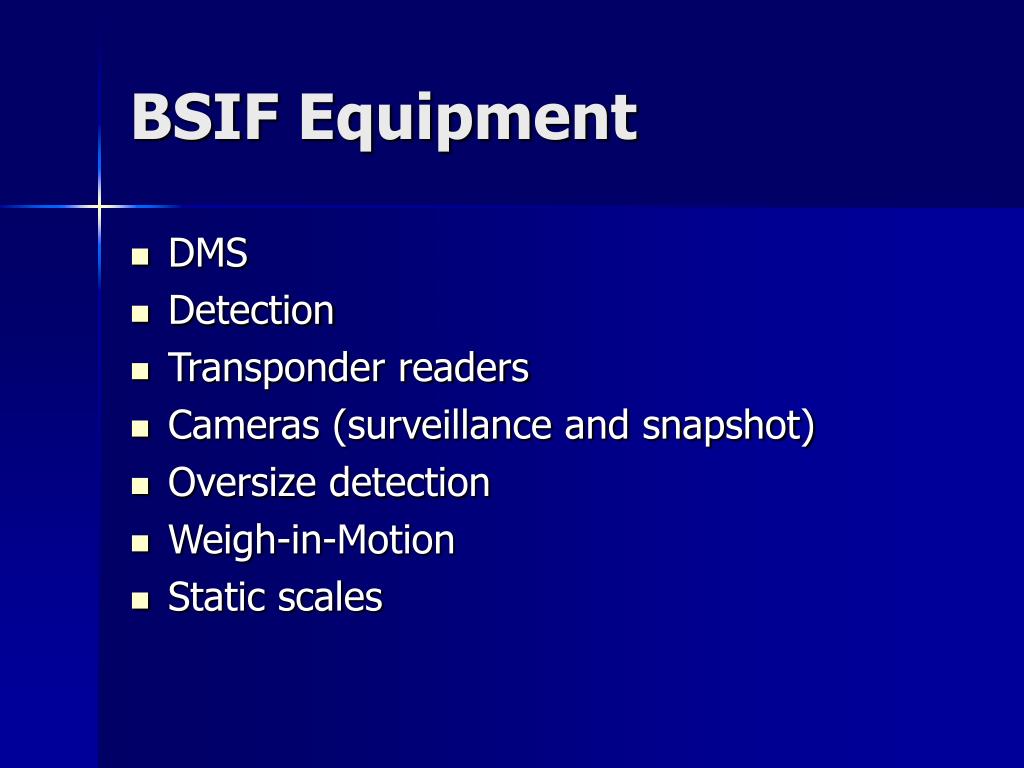 BSIF Equipment

- DMS
- Detection
- Transponder readers
- Cameras (surveillance and snapshot)
- Oversize detection
- Weigh-in-Motion
- Static scales